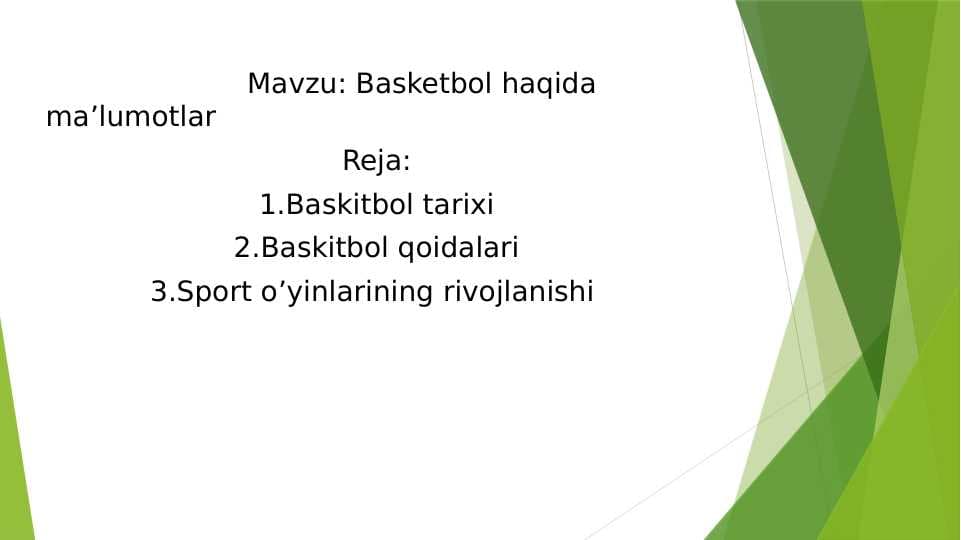 Mavzu: Basketbol haqida ma’lumotlar

Reja:

1.Baskitbol tarixi

2.Baskitbol qoidalari

3.Sport o’yinlarining rivojlanishi